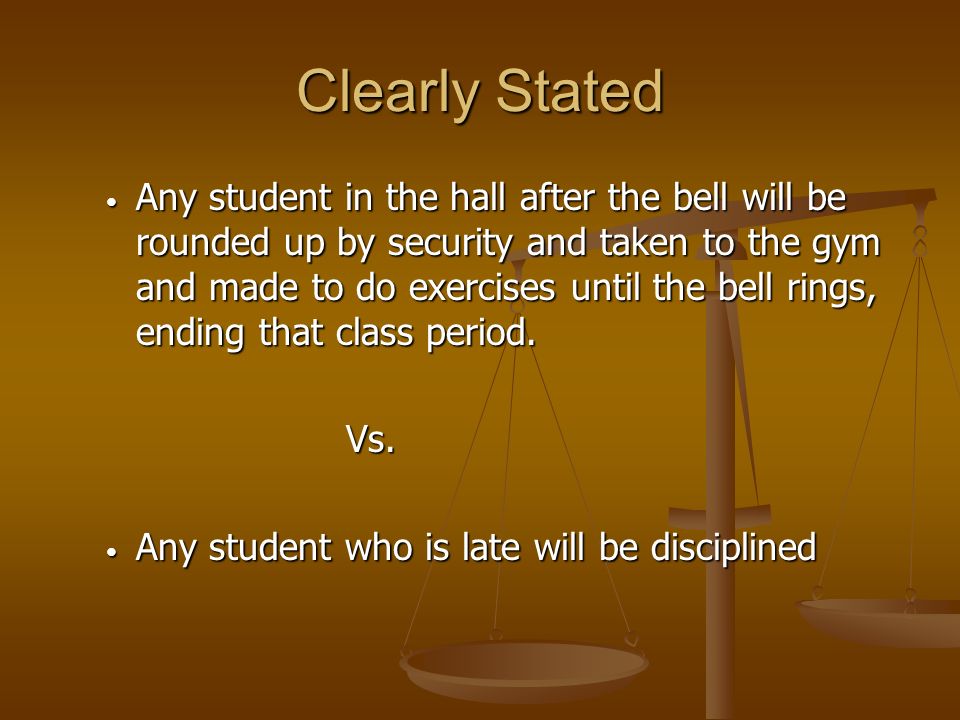 Clearly Stated

• Any student in the hall after the bell will be rounded up by security and taken to the gym and made to do exercises until the bell rings, ending that class period.

Vs.

• Any student who is late will be disciplined